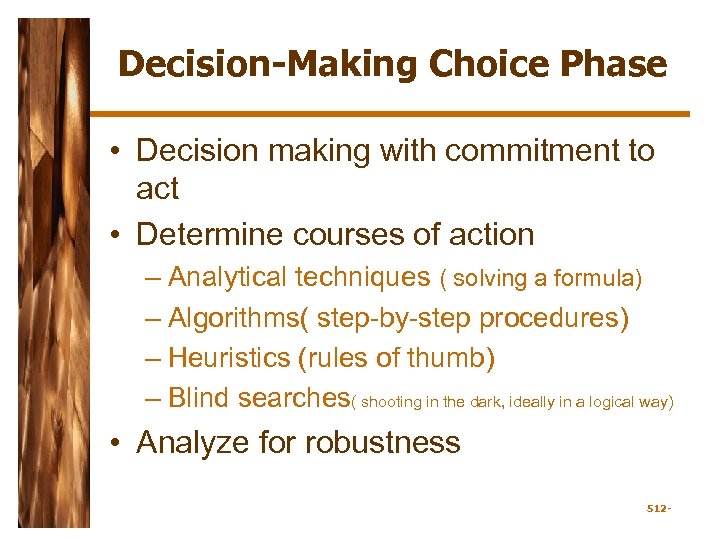 Decision-Making Choice Phase

• Decision making with commitment to act

• Determine courses of action

– Analytical techniques ( solving a formula)

– Algorithms( step-by-step procedures)

– Heuristics (rules of thumb)

– Blind searches( shooting in the dark, ideally in a logical way)

• Analyze for robustness

512-